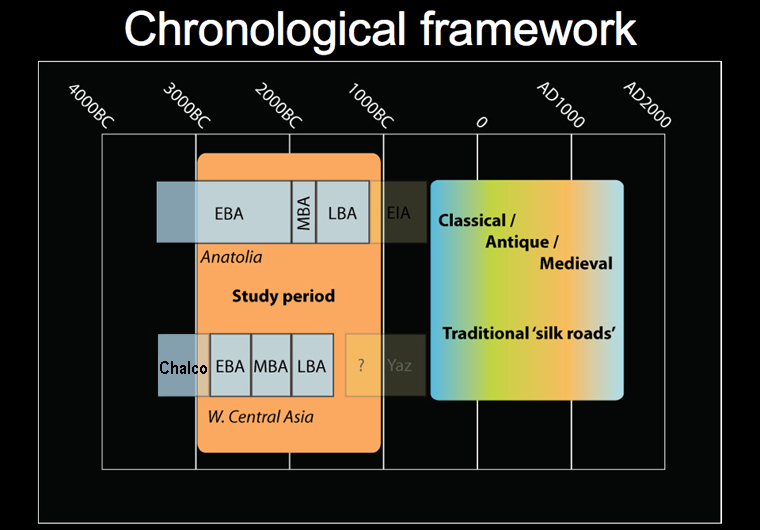 Chronological framework

4000BC 3000BC 2000BC 1000BC 0 AD1000 AD2000

EBA MBA LBA EIA

Anatolia

Study period

Chalco EBA MBA LBA ? Yaz

W. Central Asia

Classical / Antique / Medieval

Traditional 'silk roads'